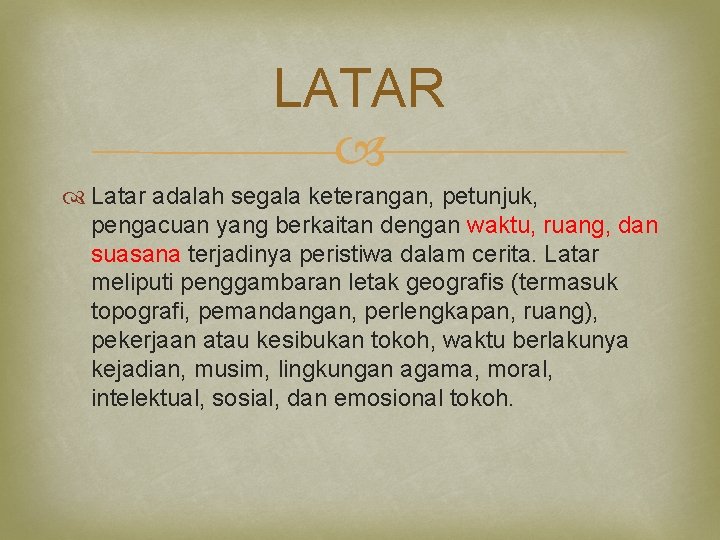 LATAR

Latar adalah segala keterangan, petunjuk, pengacuan yang berkaitan dengan waktu, ruang, dan suasana terjadinya peristiwa dalam cerita. Latar meliputi penggambaran letak geografis (termasuk topografi, pemandangan, perlengkapan, ruang), pekerjaan atau kesibukan tokoh, waktu berlakunya kejadian, musim, lingkungan agama, moral, intelektual, sosial, dan emosional tokoh.